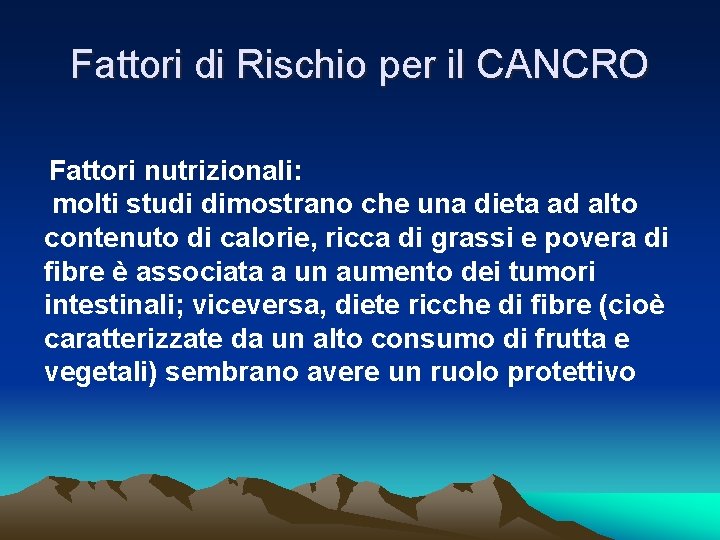 Fattori di Rischio per il CANCRO

Fattori nutrizionali:
molti studi dimostrano che una dieta ad alto contenuto di calorie, ricca di grassi e povera di fibre è associata a un aumento dei tumori intestinali; viceversa, diete ricche di fibre (cioè caratterizzate da un alto consumo di frutta e vegetali) sembrano avere un ruolo protettivo